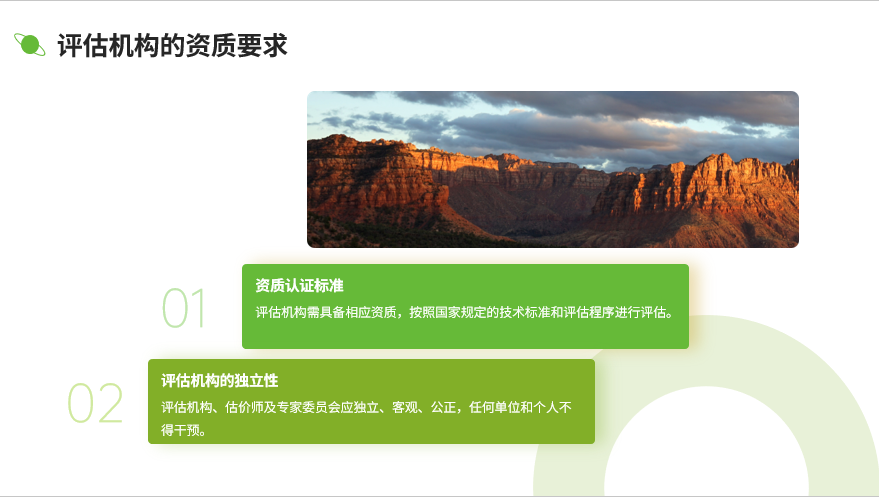 评估机构的资质要求

01

资质认证标准

评估机构需具备相应资质，按照国家规定的技术标准和评估程序进行评估。

02

评估机构的独立性

评估机构、估价师及专家委员会应独立、客观、公正，任何单位和个人不得干预。